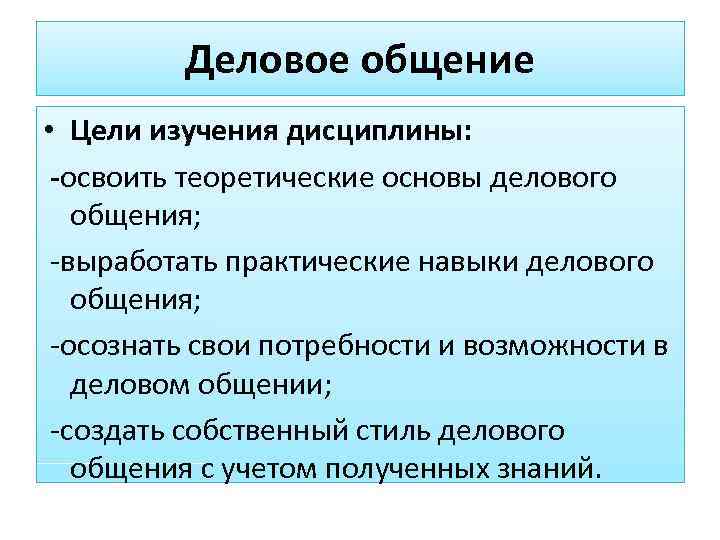 Деловое общение

• Цели изучения дисциплины:

-освоить теоретические основы делового общения;

-выработать практические навыки делового общения;

-осознать свои потребности и возможности в деловом общении;

-создать собственный стиль делового общения с учетом полученных знаний.